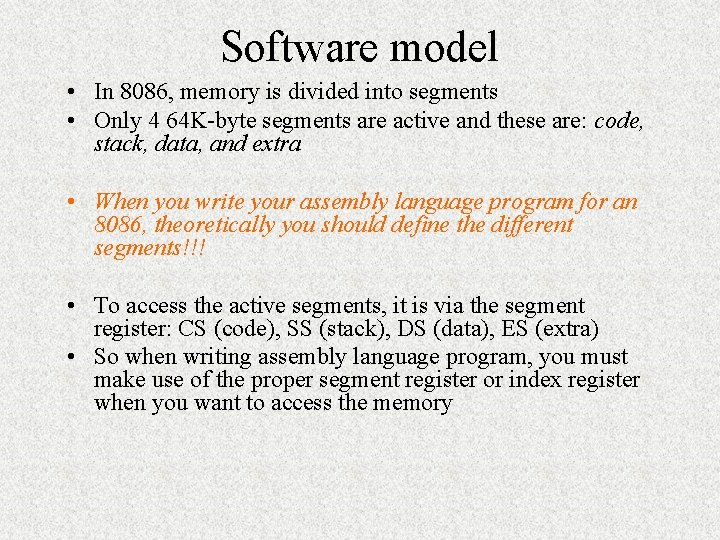 Software model

• In 8086, memory is divided into segments
• Only 4 64K-byte segments are active and these are: code, stack, data, and extra

• When you write your assembly language program for an 8086, theoretically you should define the different segments!!!

• To access the active segments, it is via the segment register: CS (code), SS (stack), DS (data), ES (extra)
• So when writing assembly language program, you must make use of the proper segment register or index register when you want to access the memory